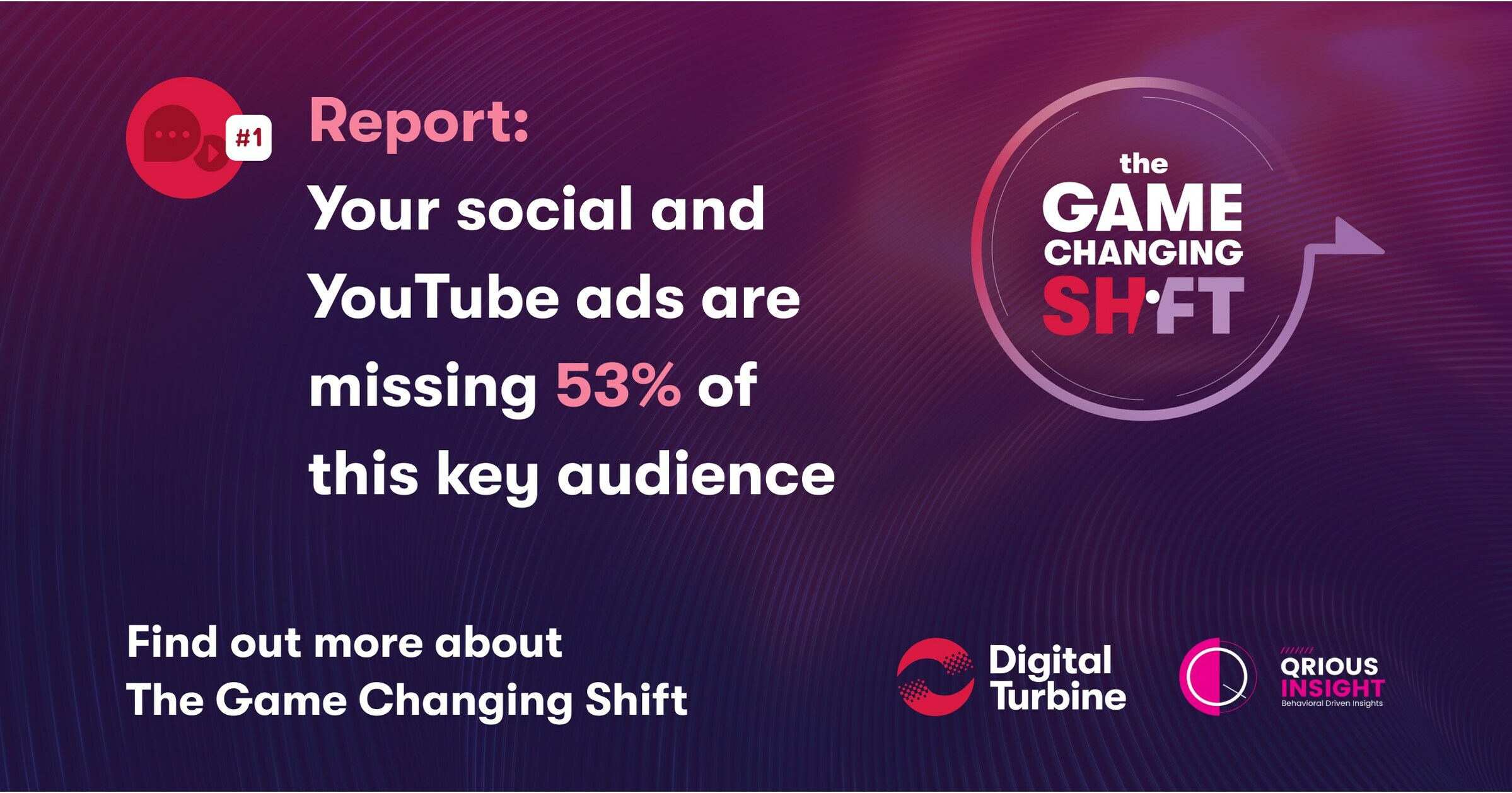 #1

Report:
Your social and YouTube ads are missing 53% of this key audience

the
GAME
CHANGING
SHIFT

Find out more about
The Game Changing Shift

Digital Turbine

QRIOUS INSIGHT
Behavioral Driven Insights